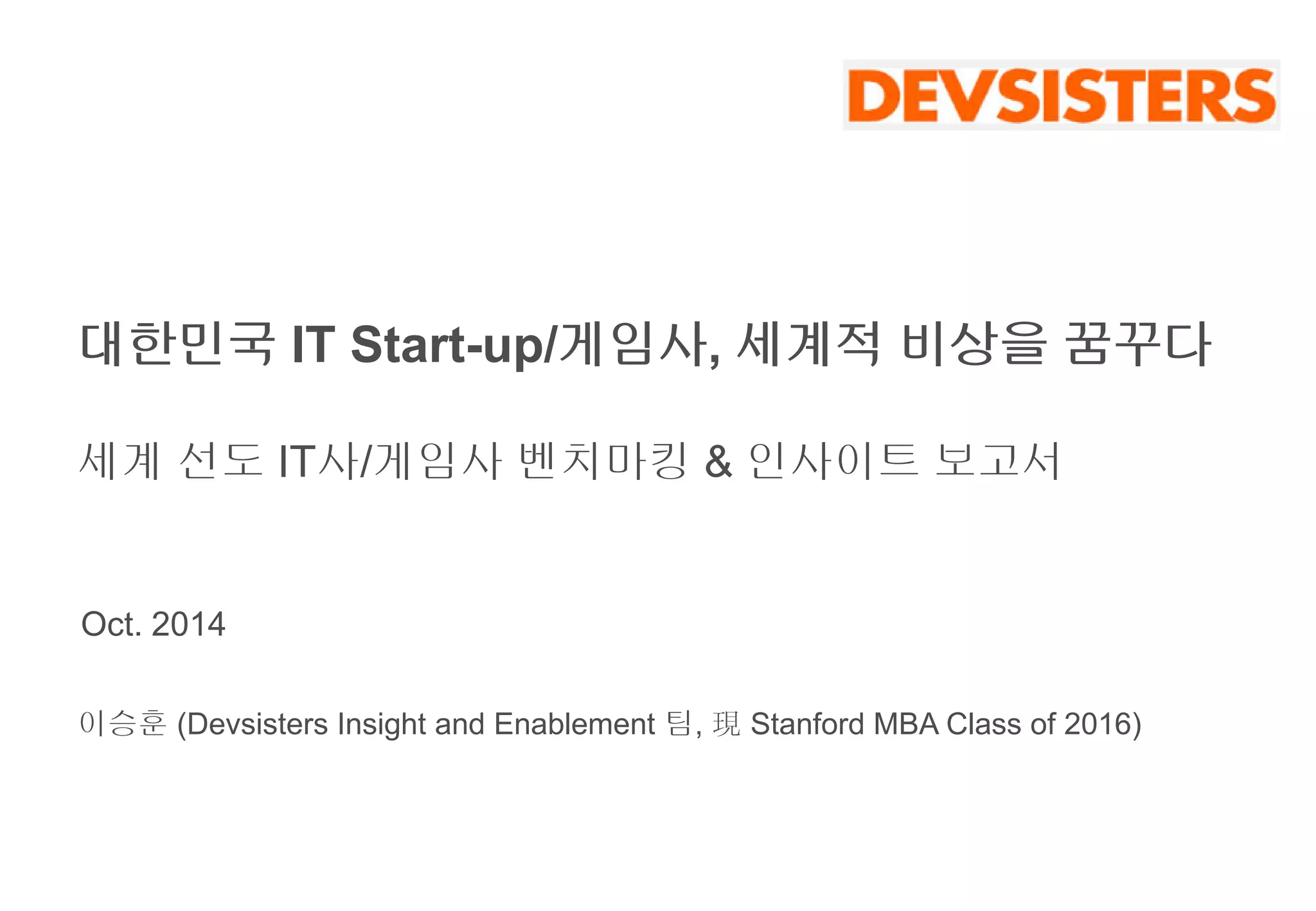 DEVSISTERS

대한민국 IT Start-up/게임사, 세계적 비상을 꿈꾸다

세계 선도 IT사/게임사 벤치마킹 & 인사이트 보고서

Oct. 2014

이승훈 (Devsisters Insight and Enablement 팀, 現 Stanford MBA Class of 2016)